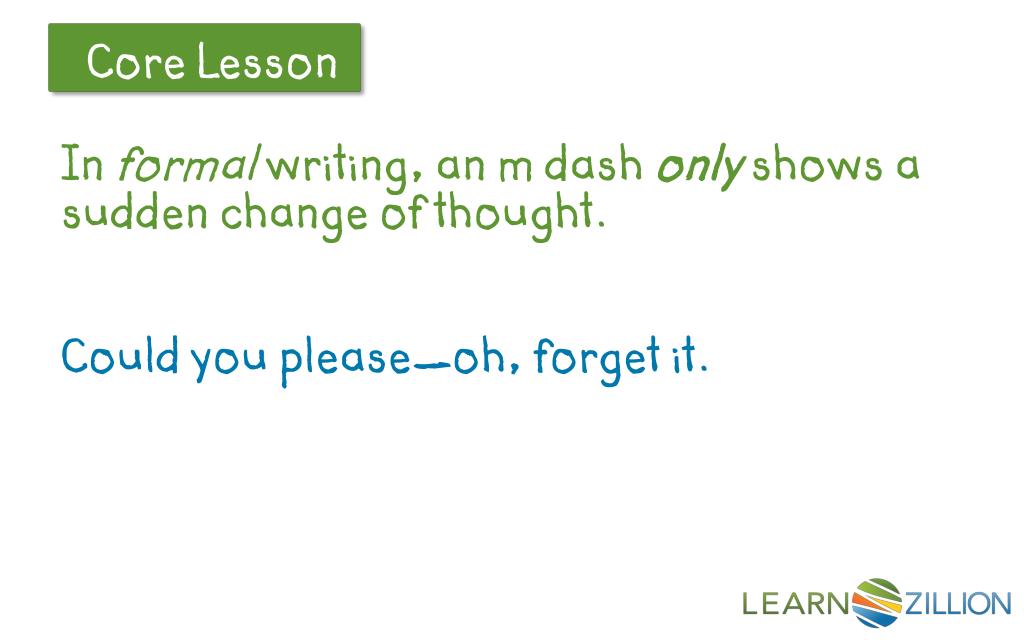 Core Lesson

In formal writing, an m dash only shows a sudden change of thought.

Could you please—oh, forget it.

LEARNZILLION